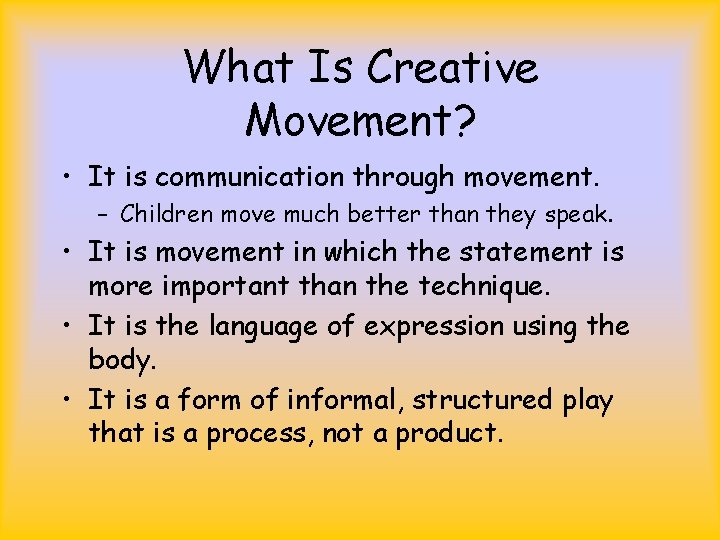 What Is Creative Movement?

• It is communication through movement.
– Children move much better than they speak.
• It is movement in which the statement is more important than the technique.
• It is the language of expression using the body.
• It is a form of informal, structured play that is a process, not a product.